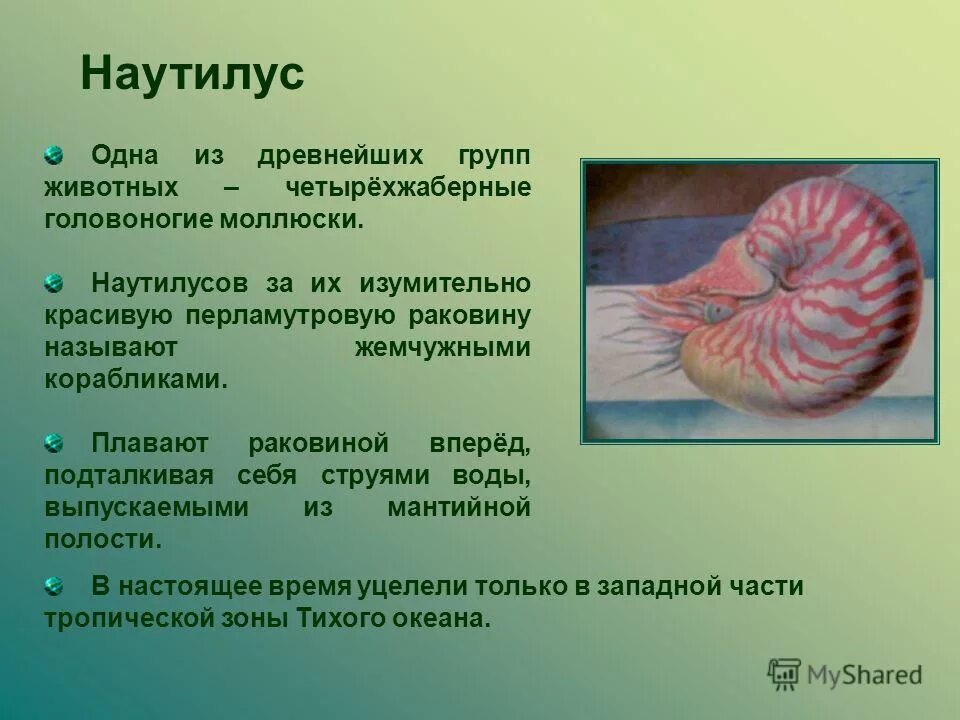 Наутилус

Одна из древнейших групп животных – четырёхжаберные головоногие моллюски.

Наутилусов за их изумительно красивую перламутровую раковину называют жемчужными корабликами.

Плавают раковиной вперёд, подталкивая себя струями воды, выпускаемыми из мантийной полости.

В настоящее время уцелели только в западной части тропической зоны Тихого океана.

MyShared